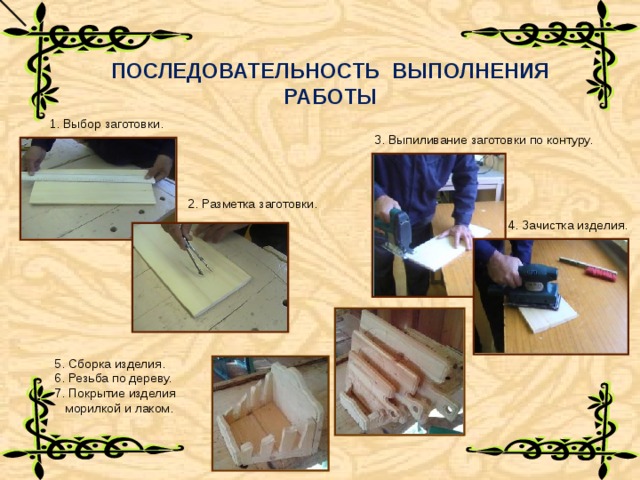 ПОСЛЕДОВАТЕЛЬНОСТЬ ВЫПОЛНЕНИЯ РАБОТЫ

1. Выбор заготовки.

2. Разметка заготовки.

3. Выпиливание заготовки по контуру.

4. Зачистка изделия.

5. Сборка изделия.
6. Резьба по дереву.
7. Покрытие изделия морилкой и лаком.